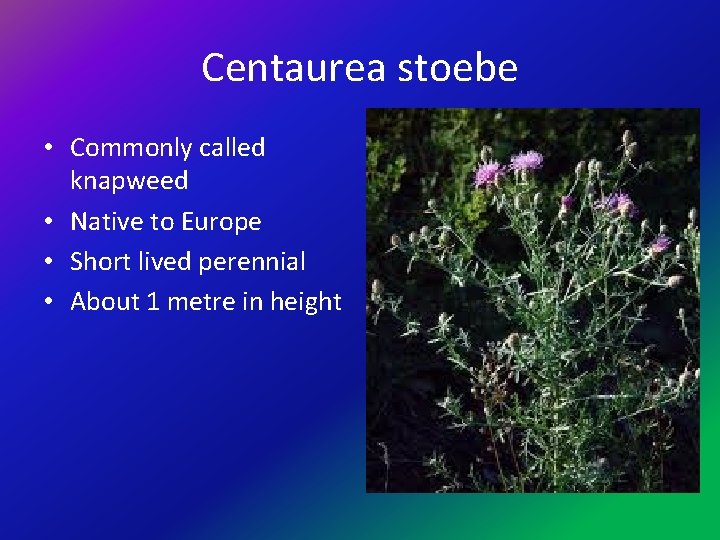 Centaurea stoebe

• Commonly called knapweed
• Native to Europe
• Short lived perennial
• About 1 metre in height